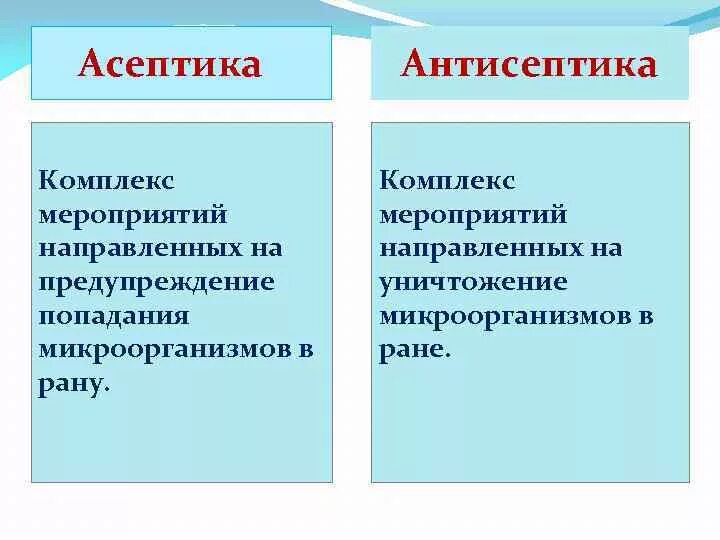 Асептика

Комплекс мероприятий направленных на предупреждение попадания микроорганизмов в рану.

Антисептика

Комплекс мероприятий направленных на уничтожение микроорганизмов в ране.